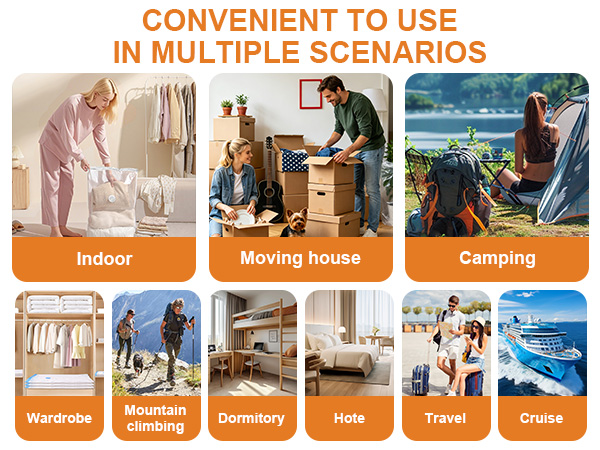 CONVENIENT TO USE
IN MULTIPLE SCENARIOS

Indoor

Moving house

Camping

Wardrobe

Mountain climbing

Dormitory

Hote

Travel

Cruise